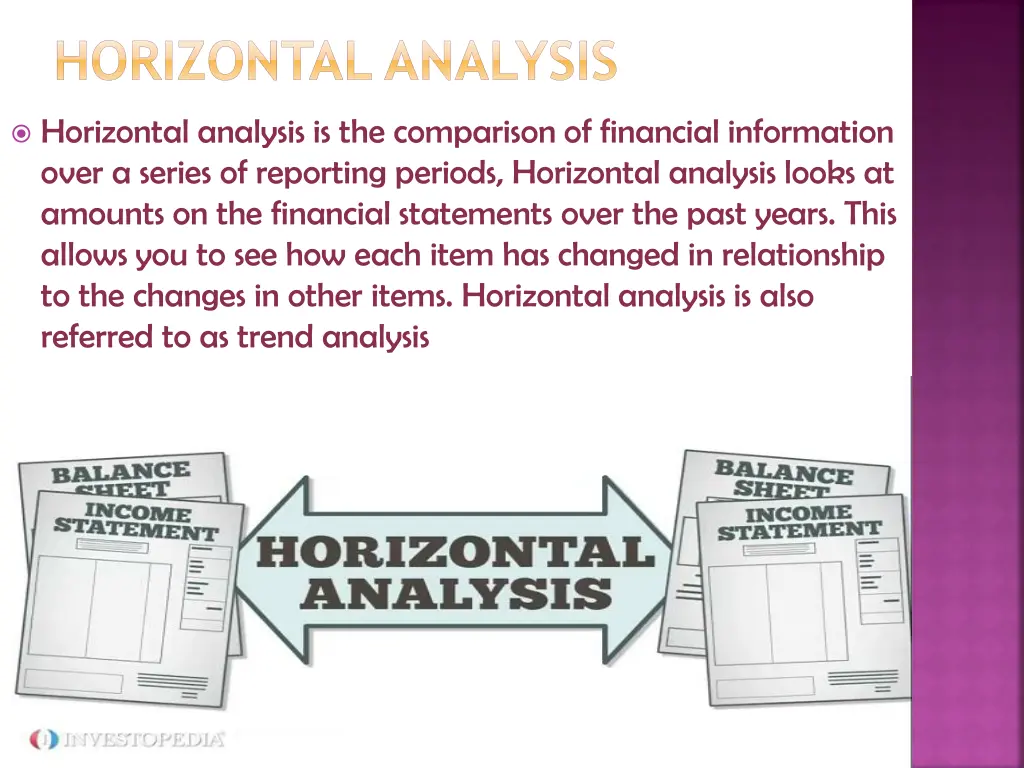 HORIZONTAL ANALYSIS

Horizontal analysis is the comparison of financial information over a series of reporting periods, Horizontal analysis looks at amounts on the financial statements over the past years. This allows you to see how each item has changed in relationship to the changes in other items. Horizontal analysis is also referred to as trend analysis

BALANCE SHEET
INCOME STATEMENT

HORIZONTAL ANALYSIS

BALANCE SHEET
INCOME STATEMENT

INVESTOPEDIA